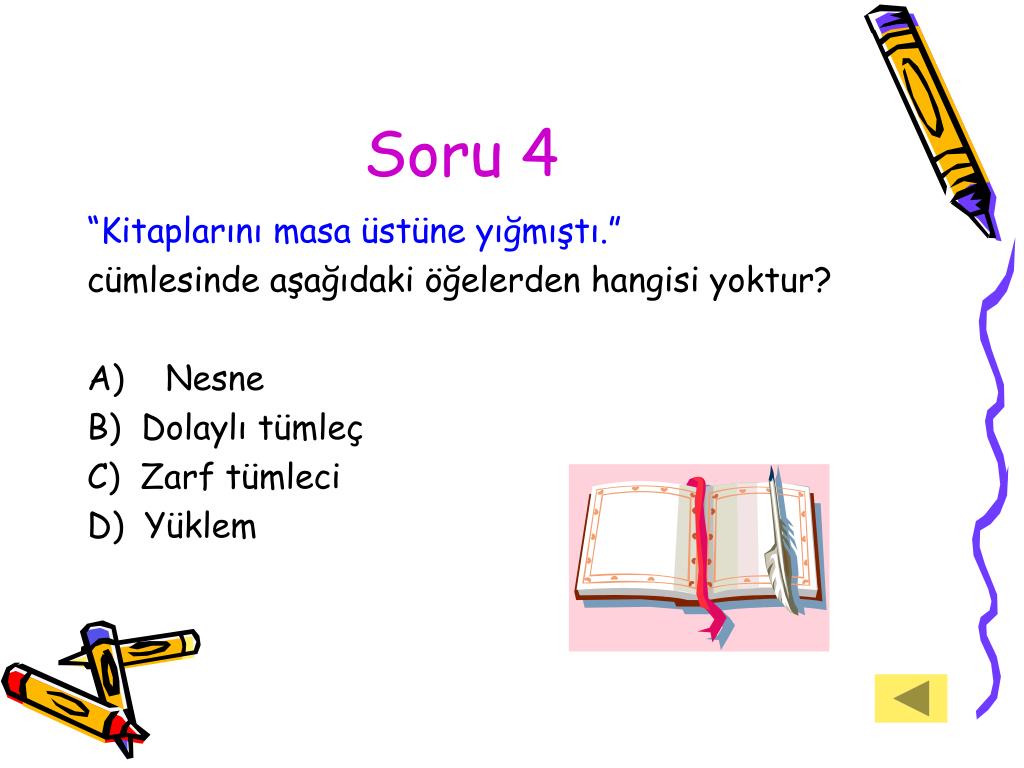 Soru 4

“Kitaplarını masa üstüne yığmıştı.”
cümlesinde aşağıdaki öğelerden hangisi yoktur?

A) Nesne
B) Dolaylı tümleç
C) Zarf tümleci
D) Yüklem